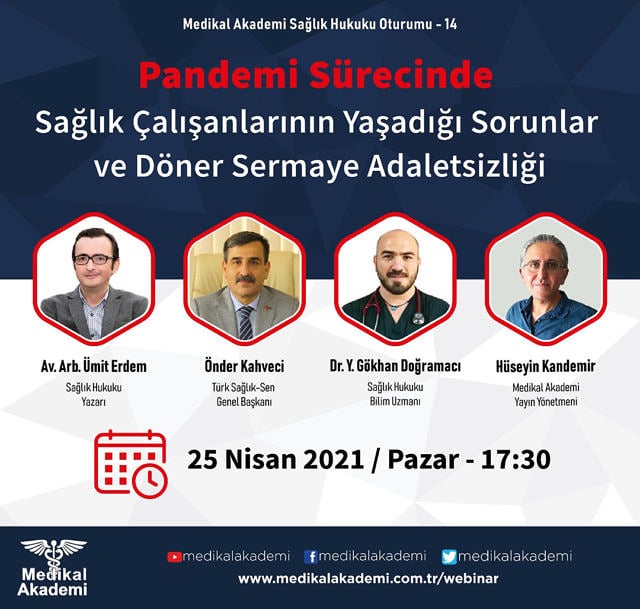 Medikal Akademi Sağlık Hukuku Oturumu - 14

Pandemi Sürecinde
Sağlık Çalışanlarının Yaşadığı Sorunlar ve Döner Sermaye Adaletsizliği

Av. Arb. Ümit Erdem
Sağlık Hukuku Yazarı

Önder Kahveci
Türk Sağlık-Sen Genel Başkanı

Dr. Y. Gökhan Doğramacı
Sağlık Hukuku Bilim Uzmanı

Hüseyin Kandemir
Medikal Akademi Yayın Yönetmeni

25 Nisan 2021 / Pazar - 17:30

Medikal Akademi

medikalakademi medikalakademi medikalakademi
www.medikalakademi.com.tr/webinar